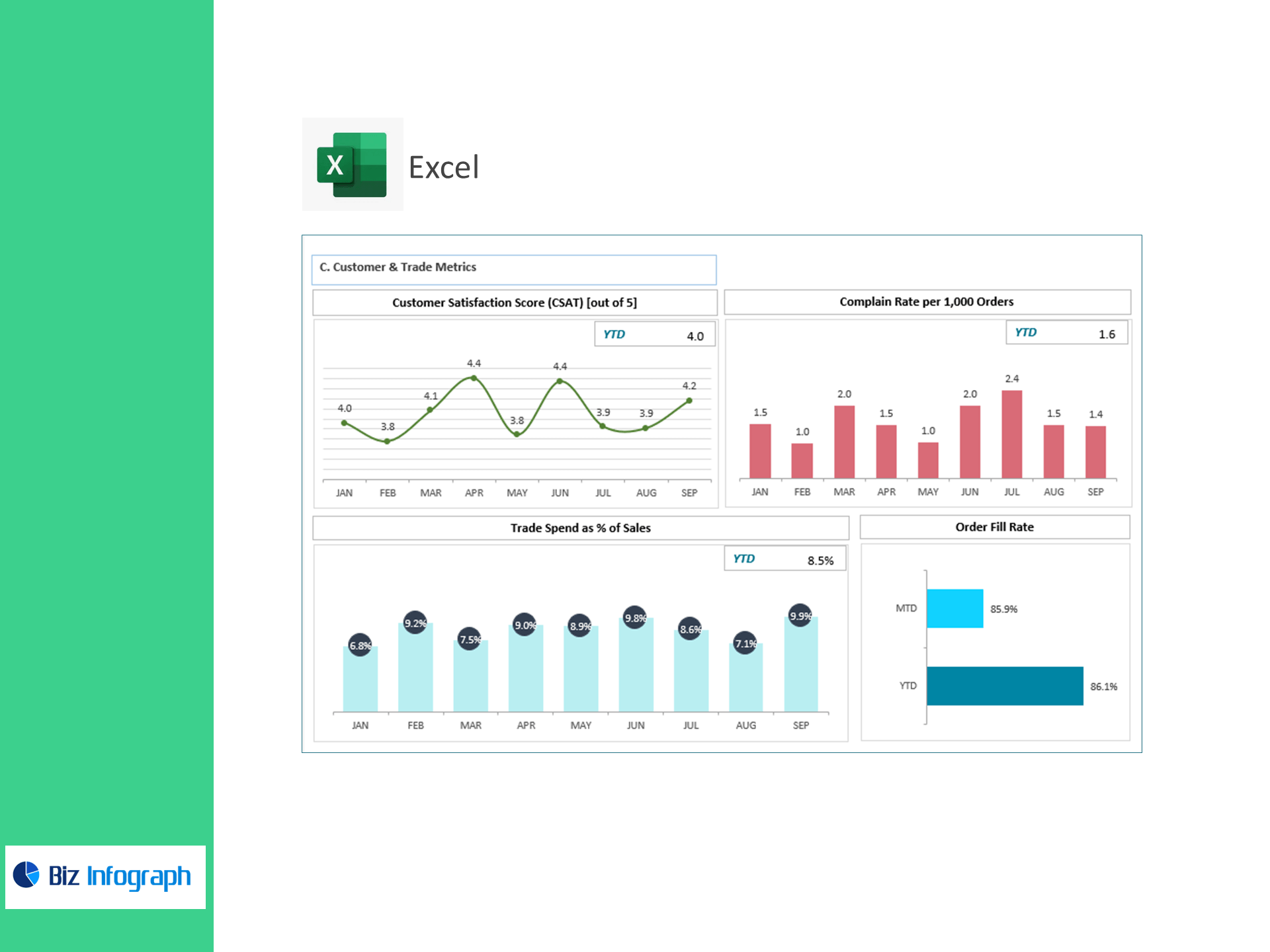 X Excel

C. Customer & Trade Metrics

Customer Satisfaction Score (CSAT) [out of 5]

YTD 4.0

4.0 3.8 4.1 4.4 3.8 4.4 3.9 3.9 4.2

JAN FEB MAR APR MAY JUN JUL AUG SEP

Complain Rate per 1,000 Orders

YTD 1.6

1.5 1.0 2.0 1.5 1.0 2.0 2.4 1.5 1.4

JAN FEB MAR APR MAY JUN JUL AUG SEP

Trade Spend as % of Sales

YTD 8.5%

6.8% 9.2% 7.5% 9.0% 8.9% 9.8% 8.6% 7.1% 9.9%

JAN FEB MAR APR MAY JUN JUL AUG SEP

Order Fill Rate

MTD 85.9%

YTD 86.1%

Biz Infograph